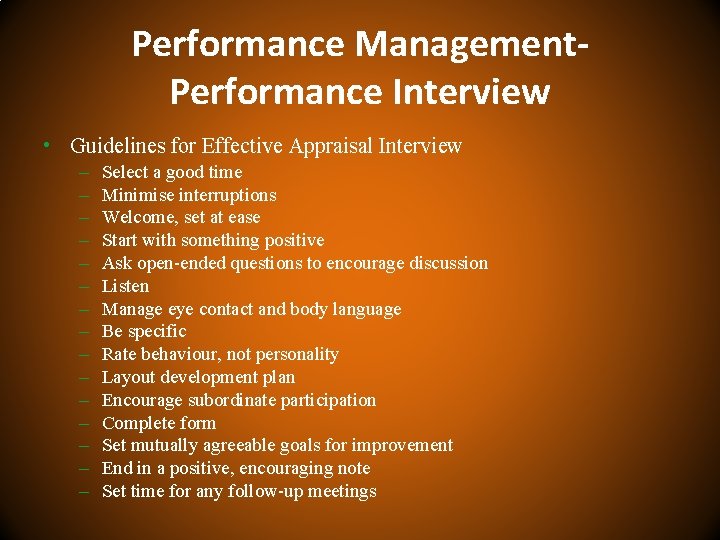 Performance Management-Performance Interview

• Guidelines for Effective Appraisal Interview
– Select a good time
– Minimise interruptions
– Welcome, set at ease
– Start with something positive
– Ask open-ended questions to encourage discussion
– Listen
– Manage eye contact and body language
– Be specific
– Rate behaviour, not personality
– Layout development plan
– Encourage subordinate participation
– Complete form
– Set mutually agreeable goals for improvement
– End in a positive, encouraging note
– Set time for any follow-up meetings